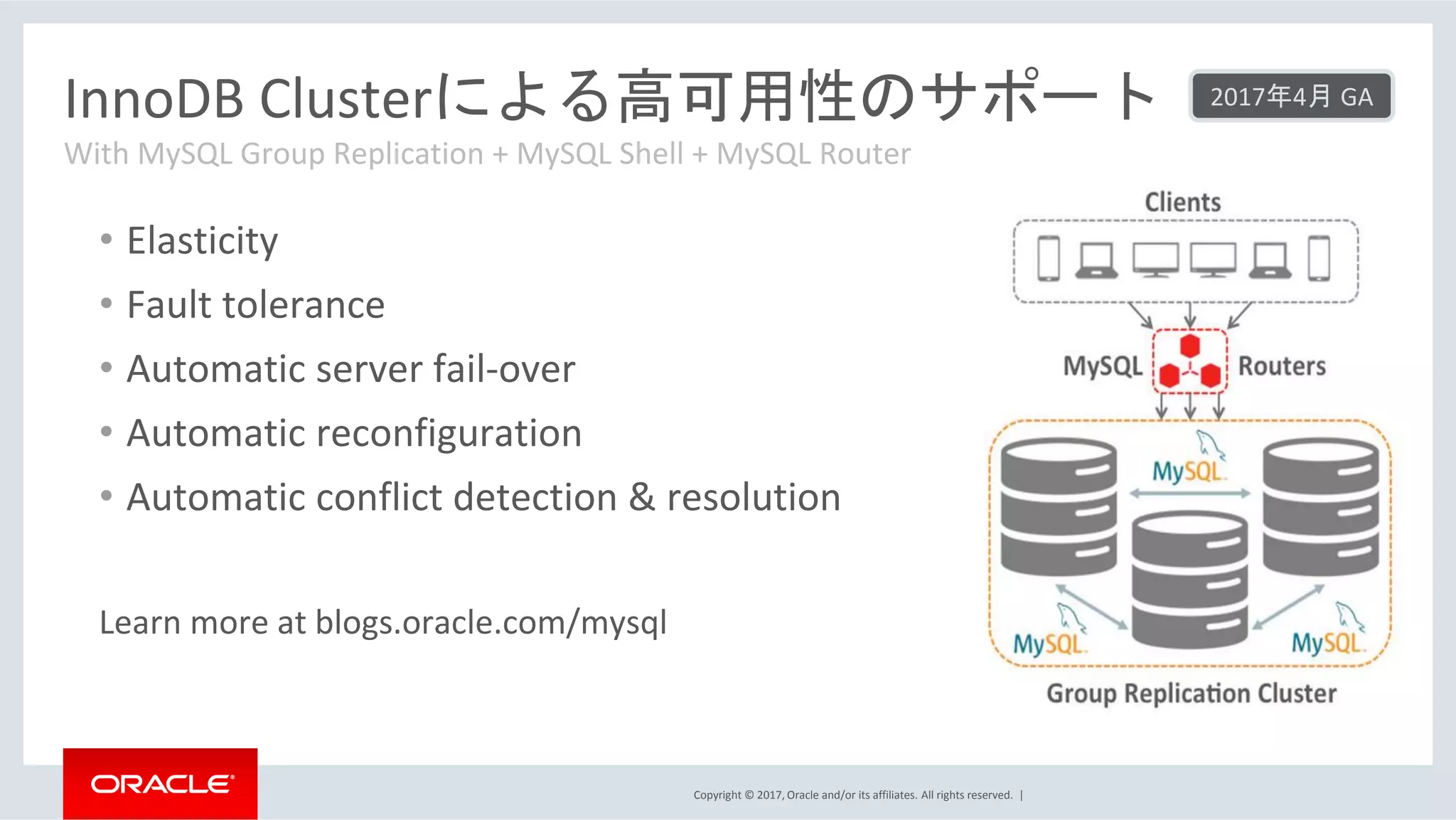 InnoDB Clusterによる高可用性のサポート

2017年4月 GA

With MySQL Group Replication + MySQL Shell + MySQL Router

• Elasticity
• Fault tolerance
• Automatic server fail-over
• Automatic reconfiguration
• Automatic conflict detection & resolution

Learn more at blogs.oracle.com/mysql

Clients

MySQL Routers

MySQL

MySQL

MySQL

Group Replication Cluster

ORACLE

Copyright © 2017, Oracle and/or its affiliates. All rights reserved. |